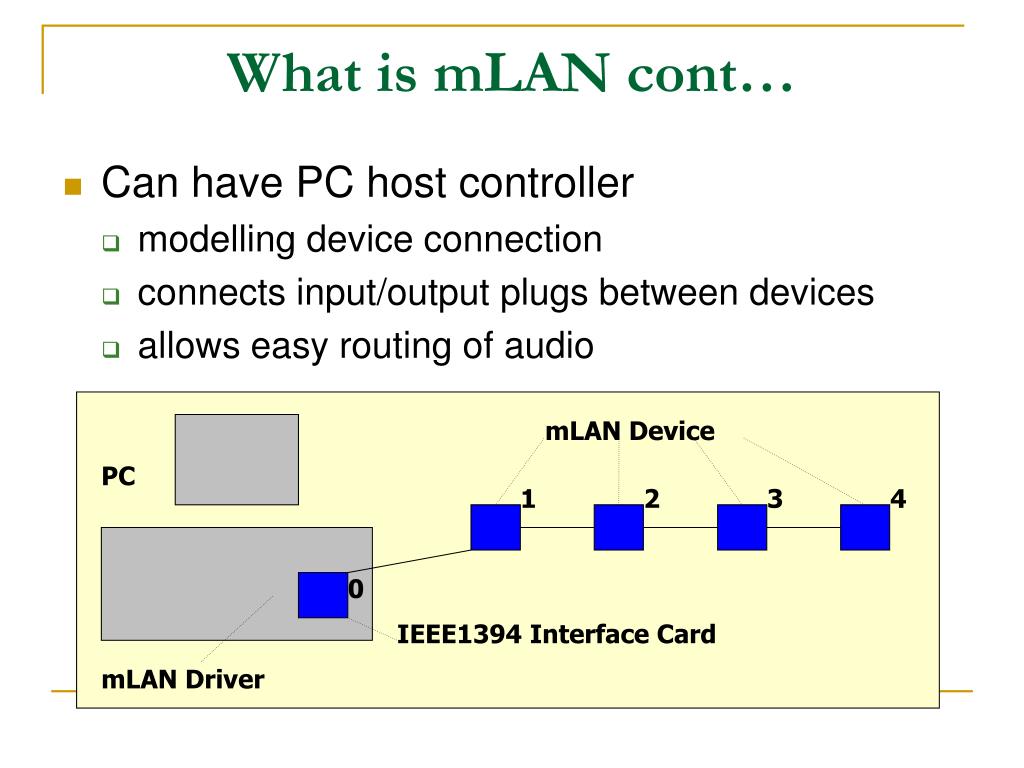 What is mLAN cont…

Can have PC host controller
modelling device connection
connects input/output plugs between devices
allows easy routing of audio

mLAN Device

PC

1

2

3

4

0

IEEE1394 Interface Card

mLAN Driver